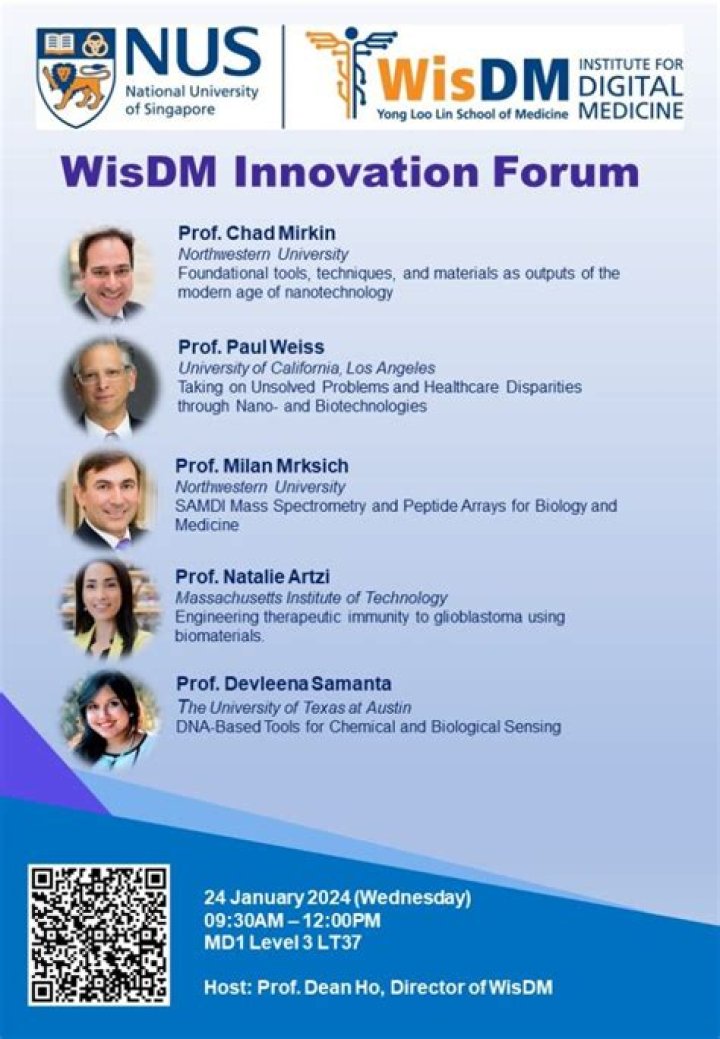 NUS
National University of Singapore

WisDM
Yong Loo Lin School of Medicine
INSTITUTE FOR DIGITAL MEDICINE

WisDM Innovation Forum

Prof. Chad Mirkin
Northwestern University
Foundational tools, techniques, and materials as outputs of the modern age of nanotechnology

Prof. Paul Weiss
University of California, Los Angeles
Taking on Unsolved Problems and Healthcare Disparities through Nano- and Biotechnologies

Prof. Milan Mrksich
Northwestern University
SAMDI Mass Spectrometry and Peptide Arrays for Biology and Medicine

Prof. Natalie Artzi
Massachusetts Institute of Technology
Engineering therapeutic immunity to glioblastoma using biomaterials.

Prof. Devleena Samanta
The University of Texas at Austin
DNA-Based Tools for Chemical and Biological Sensing

24 January 2024 (Wednesday)
09:30AM – 12:00PM
MD1 Level 3 LT37

Host: Prof. Dean Ho, Director of WisDM